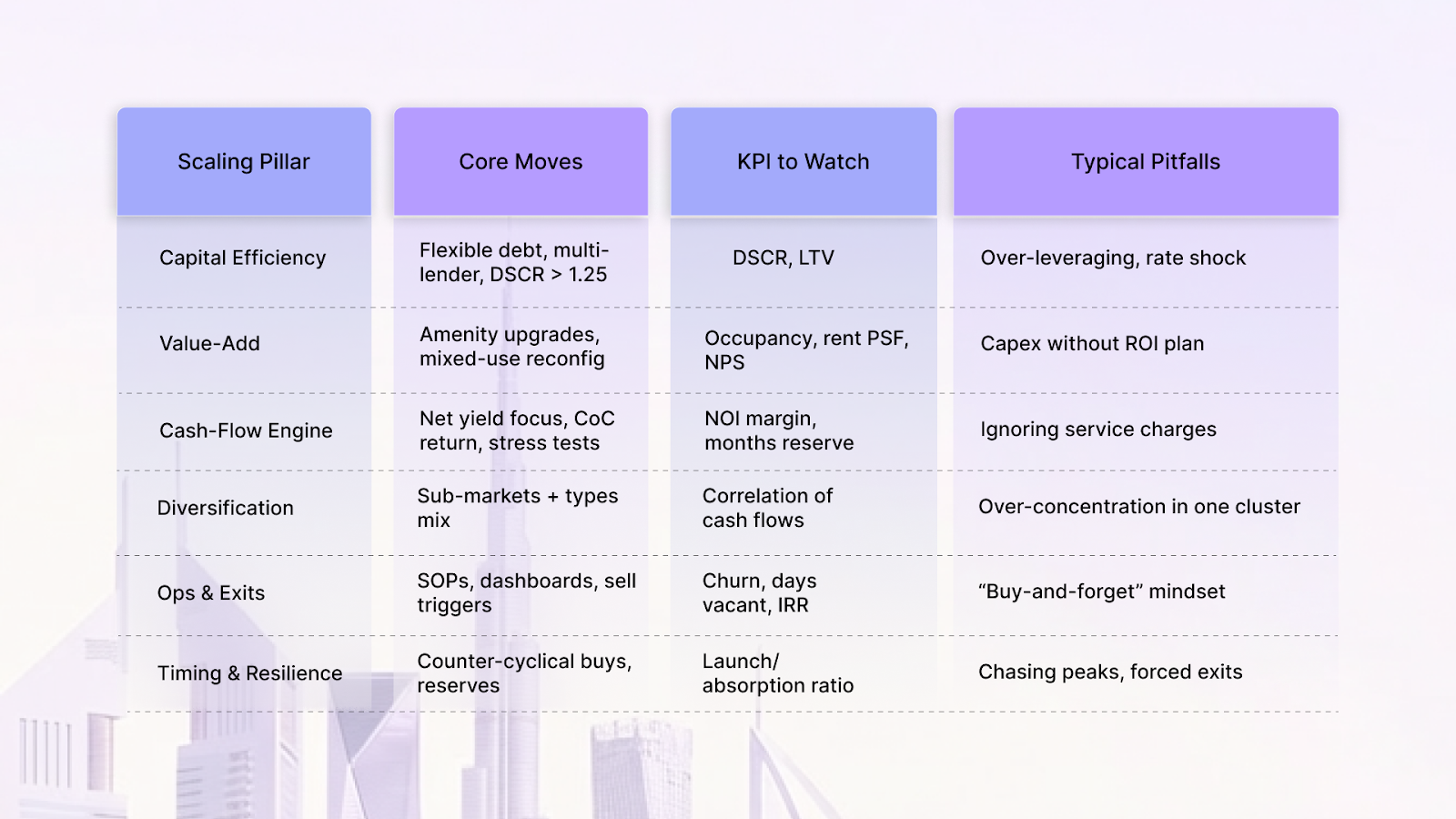 | Scaling Pillar | Core Moves | KPI to Watch | Typical Pitfalls |
|---|---|---|---|
| Capital Efficiency | Flexible debt, multi-lender, DSCR > 1.25 | DSCR, LTV | Over-leveraging, rate shock |
| Value-Add | Amenity upgrades, mixed-use reconfig | Occupancy, rent PSF, NPS | Capex without ROI plan |
| Cash-Flow Engine | Net yield focus, CoC return, stress tests | NOI margin, months reserve | Ignoring service charges |
| Diversification | Sub-markets + types mix | Correlation of cash flows | Over-concentration in one cluster |
| Ops & Exits | SOPs, dashboards, sell triggers | Churn, days vacant, IRR | “Buy-and-forget” mindset |
| Timing & Resilience | Counter-cyclical buys, reserves | Launch/ absorption ratio | Chasing peaks, forced exits |